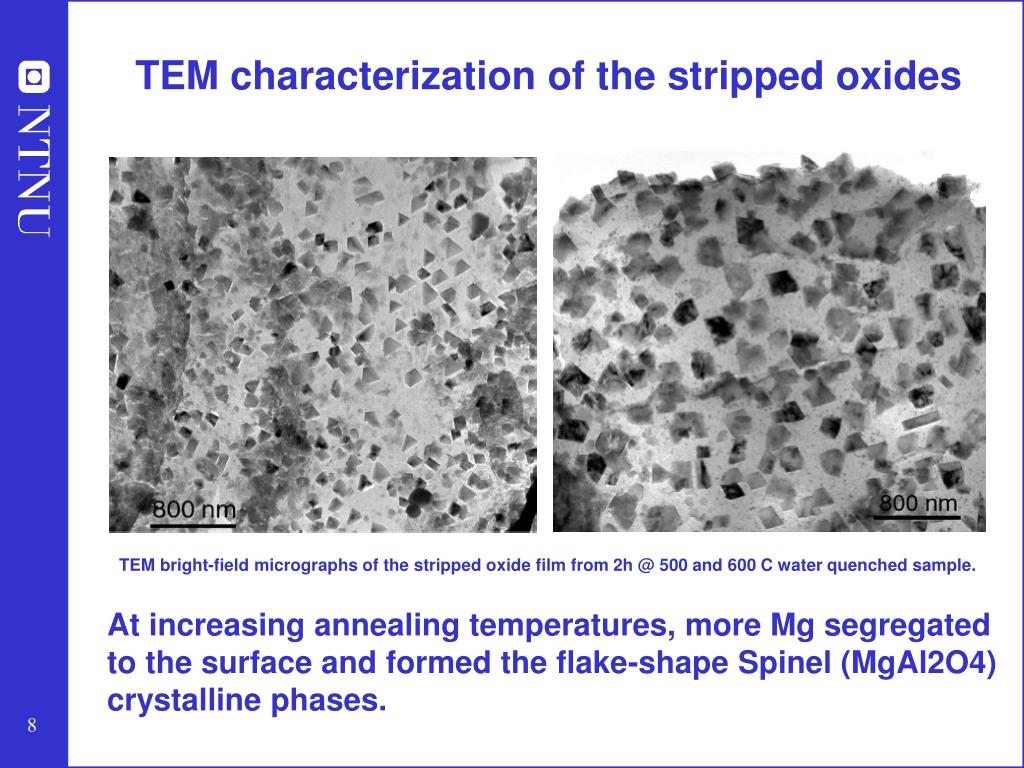 NTNU

TEM characterization of the stripped oxides

800 nm

800 nm

TEM bright-field micrographs of the stripped oxide film from 2h @ 500 and 600 C water quenched sample.

At increasing annealing temperatures, more Mg segregated to the surface and formed the flake-shape Spinel (MgAl2O4) crystalline phases.

8